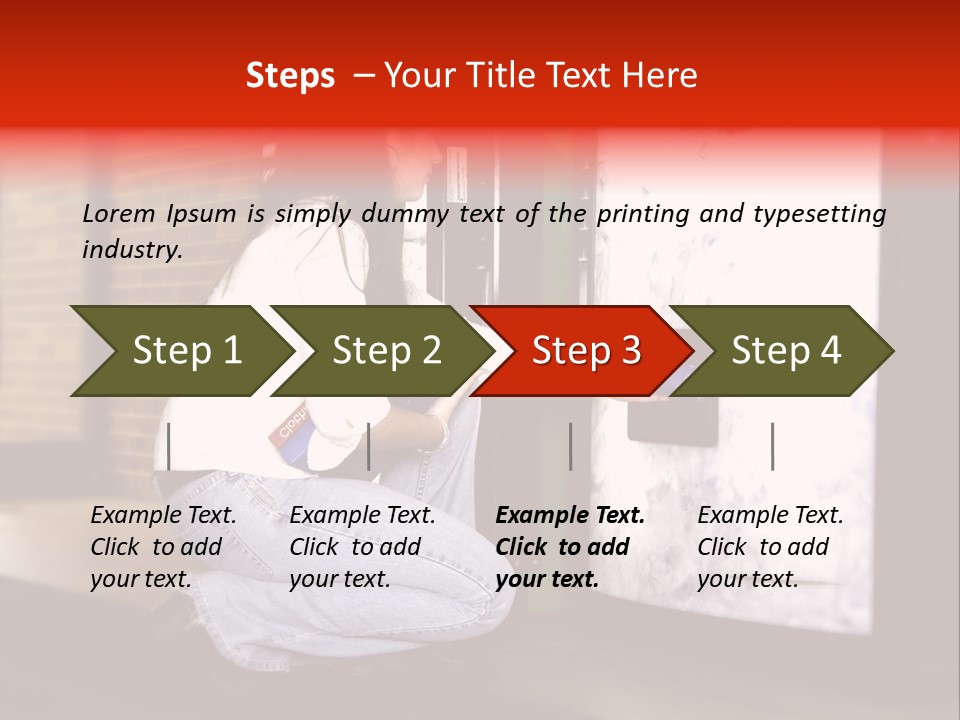 Steps – Your Title Text Here

Lorem Ipsum is simply dummy text of the printing and typesetting industry.

Step 1

Step 2

Step 3

Step 4

Example Text. Click to add your text.

Example Text. Click to add your text.

Example Text. Click to add your text.

Example Text. Click to add your text.